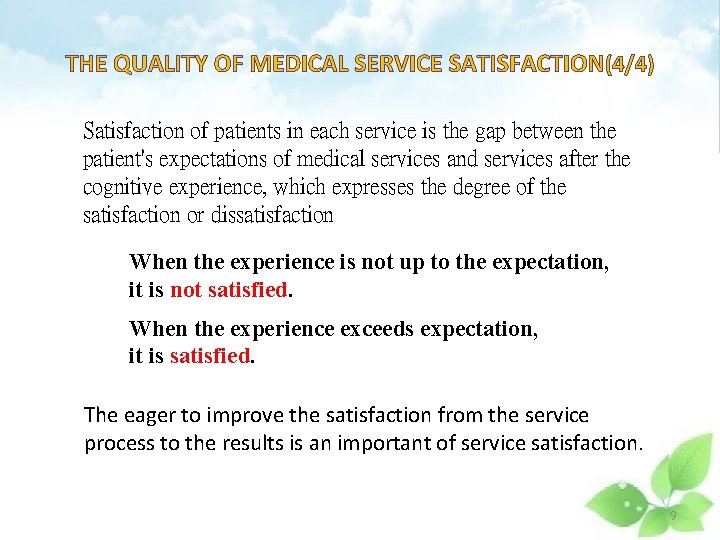 THE QUALITY OF MEDICAL SERVICE SATISFACTION(4/4)

Satisfaction of patients in each service is the gap between the patient's expectations of medical services and services after the cognitive experience, which expresses the degree of the satisfaction or dissatisfaction

When the experience is not up to the expectation, it is not satisfied.

When the experience exceeds expectation, it is satisfied.

The eager to improve the satisfaction from the service process to the results is an important of service satisfaction.

9